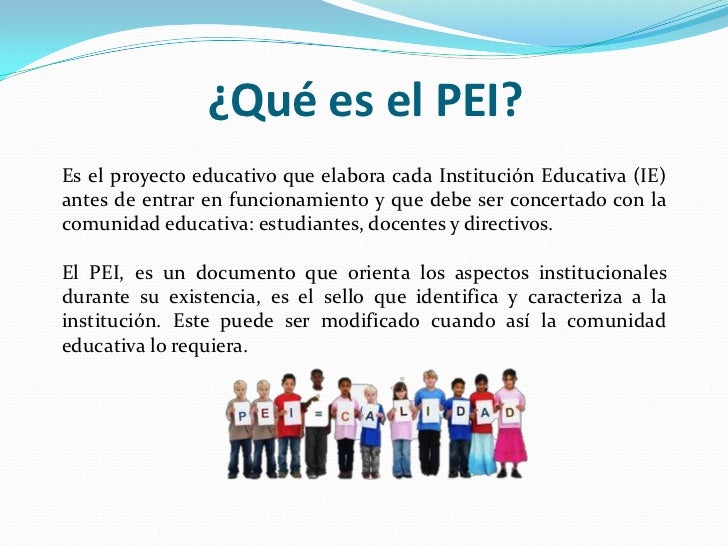 ¿Qué es el PEI?

Es el proyecto educativo que elabora cada Institución Educativa (IE) antes de entrar en funcionamiento y que debe ser concertado con la comunidad educativa: estudiantes, docentes y directivos.

El PEI, es un documento que orienta los aspectos institucionales durante su existencia, es el sello que identifica y caracteriza a la institución. Este puede ser modificado cuando así la comunidad educativa lo requiera.

P E I = C A L I D A D